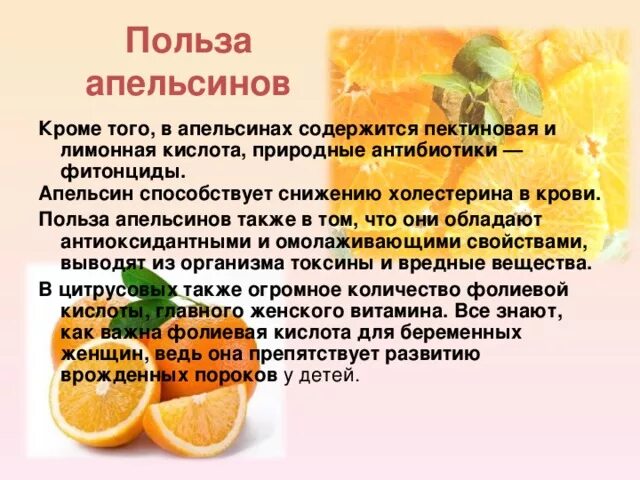 Польза апельсинов

Кроме того, в апельсинах содержится пектиновая и лимонная кислота, природные антибиотики — фитонциды.

Апельсин способствует снижению холестерина в крови.

Польза апельсинов также в том, что они обладают антиоксидантными и омолаживающими свойствами, выводят из организма токсины и вредные вещества.

В цитрусовых также огромное количество фолиевой кислоты, главного женского витамина. Все знают, как важна фолиевая кислота для беременных женщин, ведь она препятствует развитию врожденных пороков у детей.